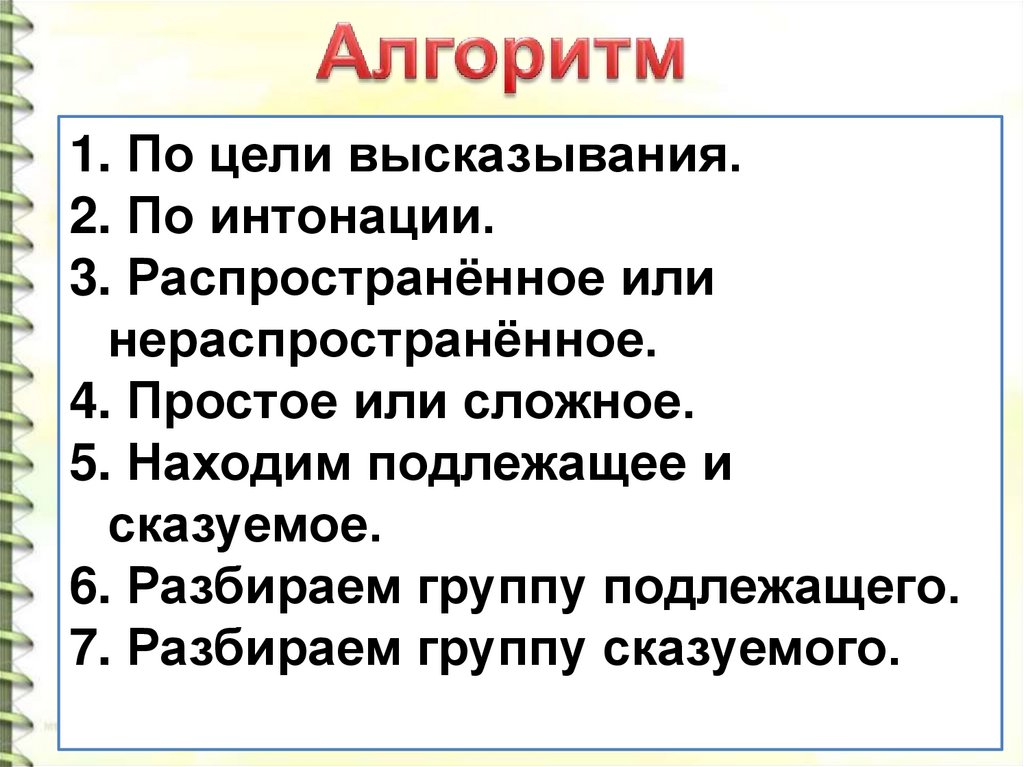 Алгоритм

1. По цели высказывания.
2. По интонации.
3. Распространённое или нераспространённое.
4. Простое или сложное.
5. Находим подлежащее и сказуемое.
6. Разбираем группу подлежащего.
7. Разбираем группу сказуемого.